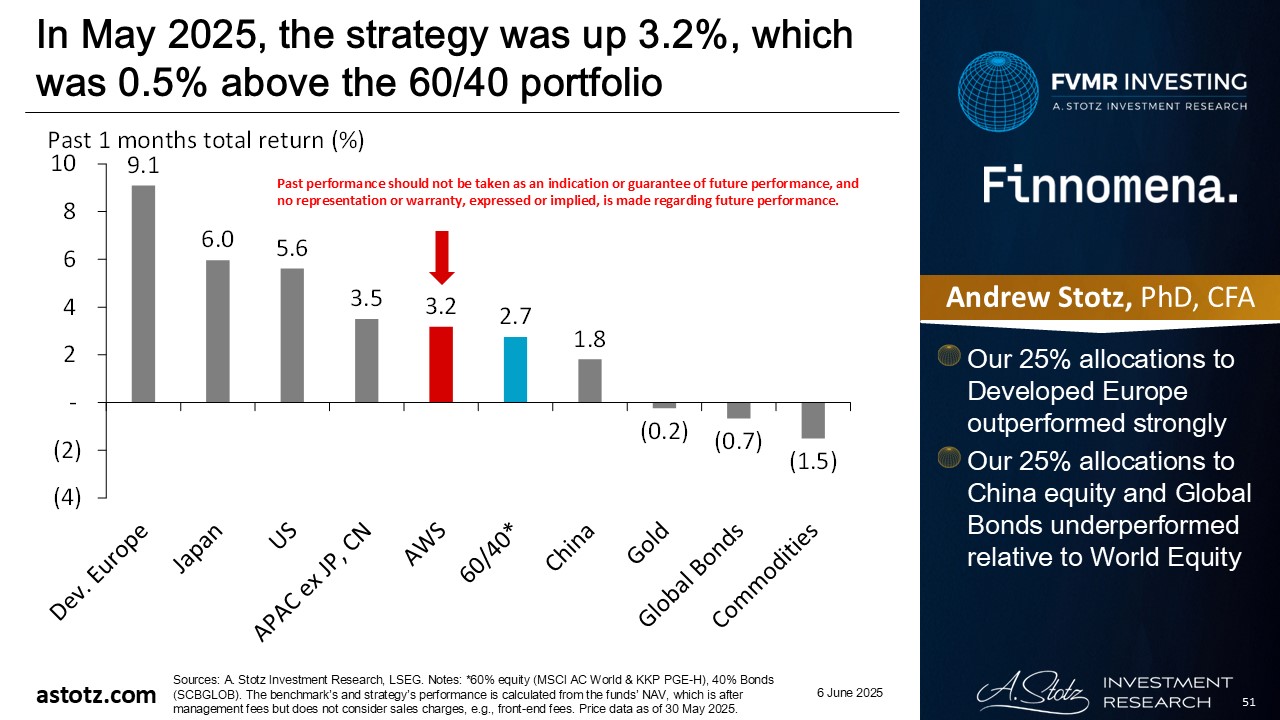 In May 2025, the strategy was up 3.2%, which was 0.5% above the 60/40 portfolio

Past 1 months total return (%)

Past performance should not be taken as an indication or guarantee of future performance, and no representation or warranty, expressed or implied, is made regarding future performance.

10
8
6
4
2
-
(2)
(4)

9.1
6.0
5.6
3.5
3.2
2.7
1.8
(0.2)
(0.7)
(1.5)

Dev. Europe
Japan
US
APAC ex JP, CN
AWS
60/40*
China
Gold
Global Bonds
Commodities

FVMR INVESTING
A. STOTZ INVESTMENT RESEARCH

Finnomena.

Andrew Stotz, PhD, CFA

Our 25% allocations to Developed Europe outperformed strongly

Our 25% allocations to China equity and Global Bonds underperformed relative to World Equity

astotz.com

Sources: A. Stotz Investment Research, LSEG. Notes: *60% equity (MSCI AC World & KKP PGE-H), 40% Bonds (SCBGLOB). The benchmark's and strategy's performance is calculated from the funds' NAV, which is after management fees but does not consider sales charges, e.g., front-end fees. Price data as of 30 May 2025.

6 June 2025

A. Stotz INVESTMENT RESEARCH

51